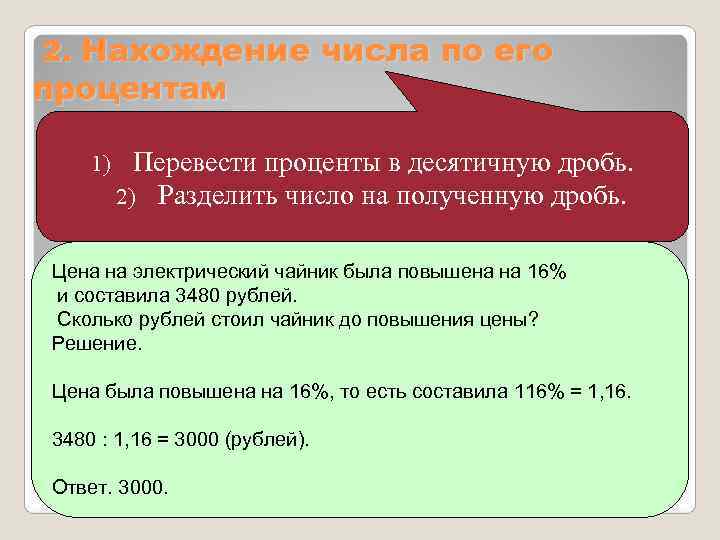 2. Нахождение числа по его процентам

1) Перевести проценты в десятичную дробь.
2) Разделить число на полученную дробь.

Цена на электрический чайник была повышена на 16% и составила 3480 рублей. Сколько рублей стоил чайник до повышения цены?
Решение.

Цена была повышена на 16%, то есть составила 116% = 1,16.

3480 : 1,16 = 3000 (рублей).

Ответ. 3000.